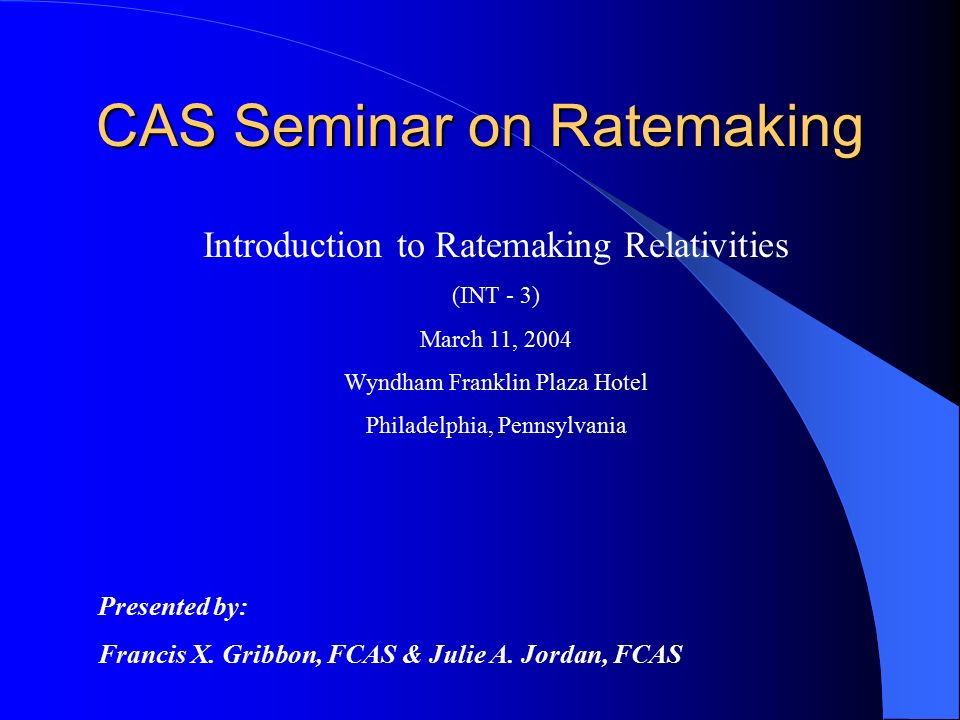 CAS Seminar on Ratemaking

Introduction to Ratemaking Relativities

(INT - 3)

March 11, 2004

Wyndham Franklin Plaza Hotel

Philadelphia, Pennsylvania

Presented by:

Francis X. Gribbon, FCAS & Julie A. Jordan, FCAS